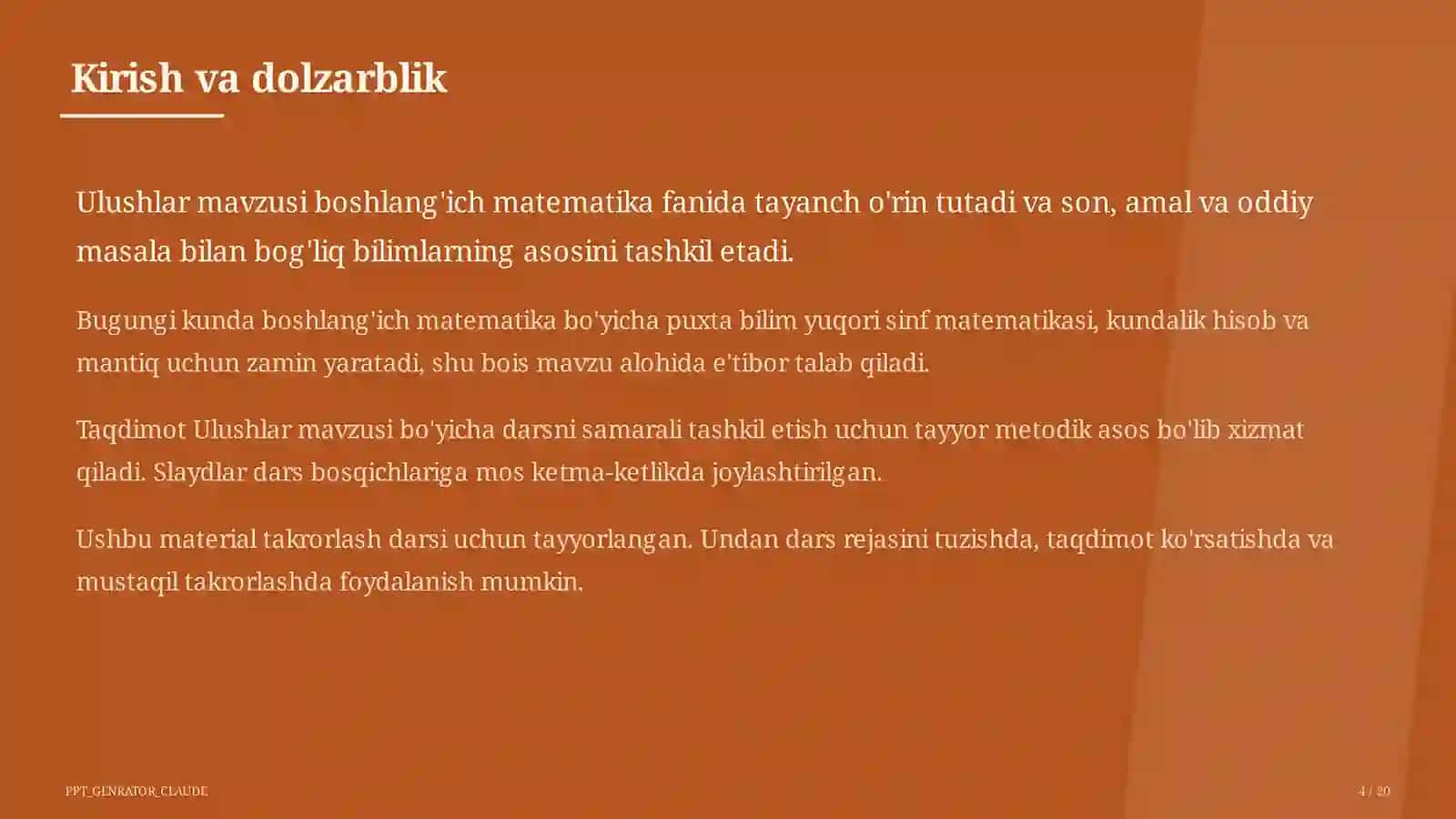 Kirish va dolzarblik

Ulushlar mavzusi boshlang'ich matematika fanida tayanch o'rin tutadi va son, amal va oddiy masala bilan bog'liq bilimlarning asosini tashkil etadi.

Bugungi kunda boshlang'ich matematika bo'yicha puxta bilim yuqori sinf matematikasi, kundalik hisob va mantiq uchun zamin yaratadi, shu bois mavzu alohida e'tibor talab qiladi.

Taqdimot Ulushlar mavzusi bo'yicha darsni samarali tashkil etish uchun tayyor metodik asos bo'lib xizmat qiladi. Slaydlar dars bosqichlariga mos ketma-ketlikda joylashtirilgan.

Ushbu material takrorlash darsi uchun tayyorlangan. Undan dars rejasini tuzishda, taqdimot ko'rsatishda va mustaqil takrorlashda foydalanish mumkin.

PPT_GENRATOR_CLAUDE

4 / 20